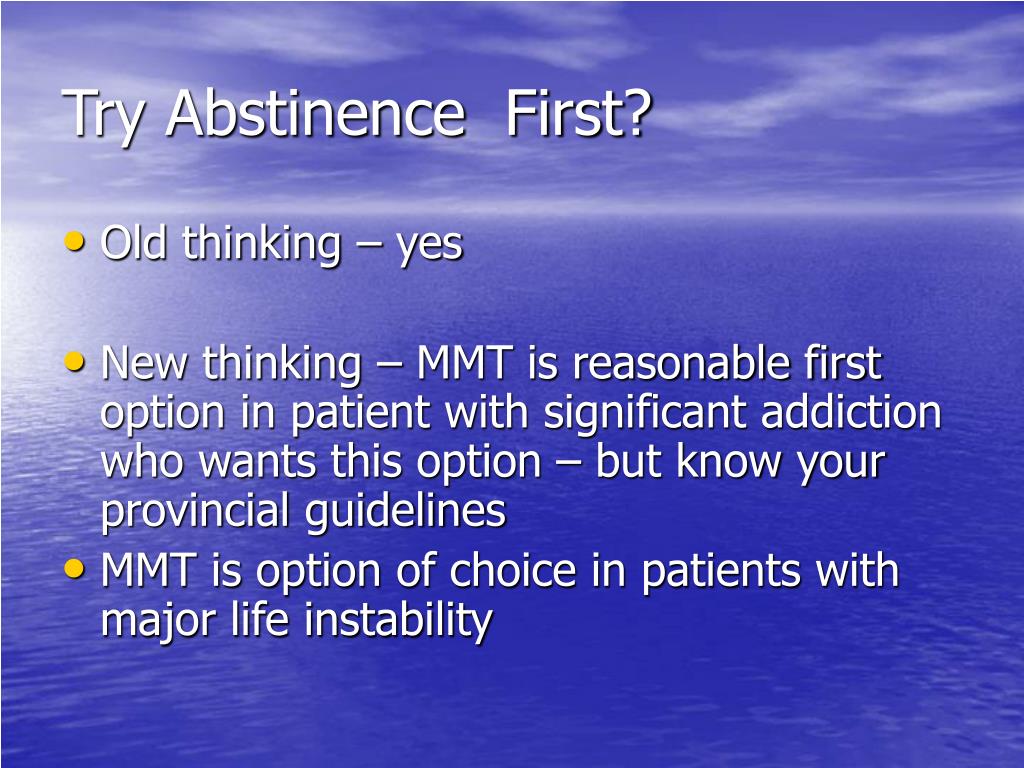 Try Abstinence  First?

• Old thinking – yes

• New thinking – MMT is reasonable first option in patient with significant addiction who wants this option – but know your provincial guidelines
• MMT is option of choice in patients with major life instability